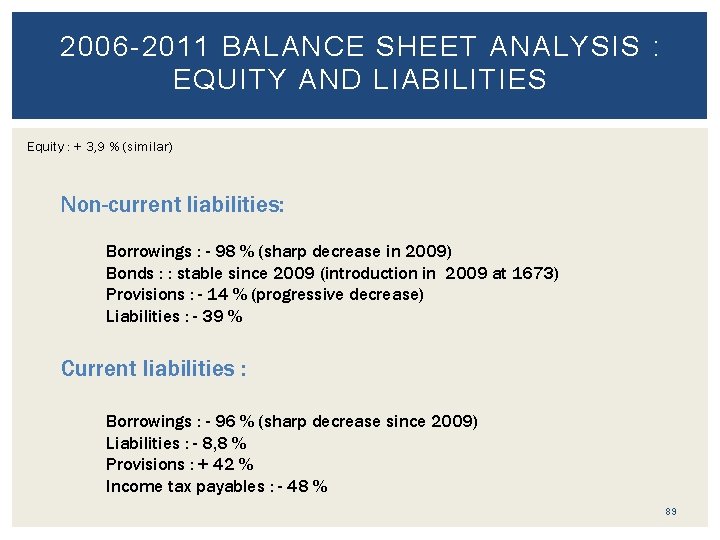 2006-2011 BALANCE SHEET ANALYSIS : EQUITY AND LIABILITIES

Equity : + 3,9 % (similar)

Non-current liabilities:

Borrowings : - 98 % (sharp decrease in 2009)
Bonds : : stable since 2009 (introduction in 2009 at 1673)
Provisions : - 14 % (progressive decrease)
Liabilities : - 39 %

Current liabilities :

Borrowings : - 96 % (sharp decrease since 2009)
Liabilities : - 8,8 %
Provisions : + 42 %
Income tax payables : - 48 %

89